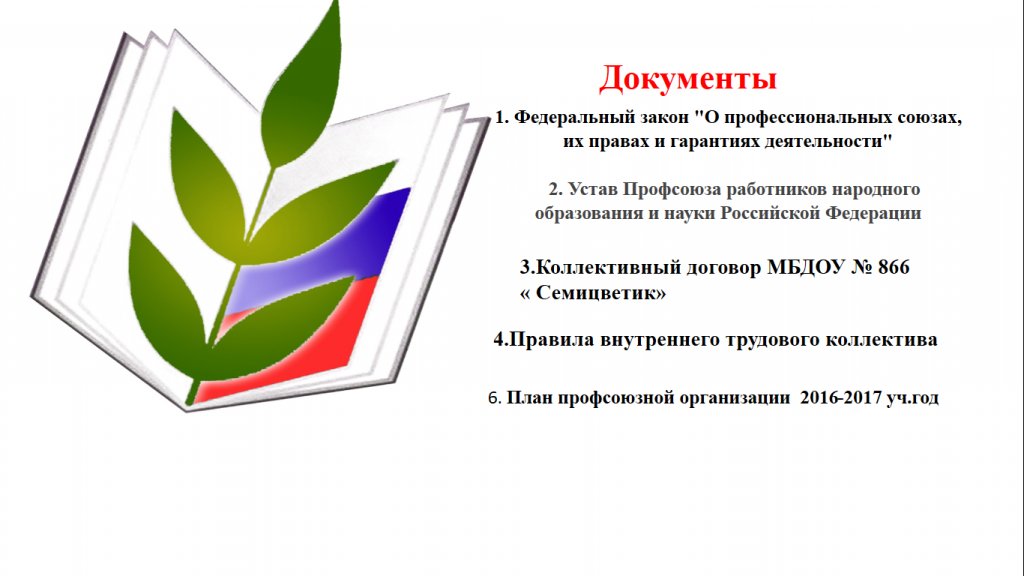 Документы

1. Федеральный закон "О профессиональных союзах, их правах и гарантиях деятельности"

2. Устав Профсоюза работников народного образования и науки Российской Федерации

3.Коллективный договор МБДОУ № 866 « Семицветик»

4.Правила внутреннего трудового коллектива

6. План профсоюзной организации 2016-2017 уч.год